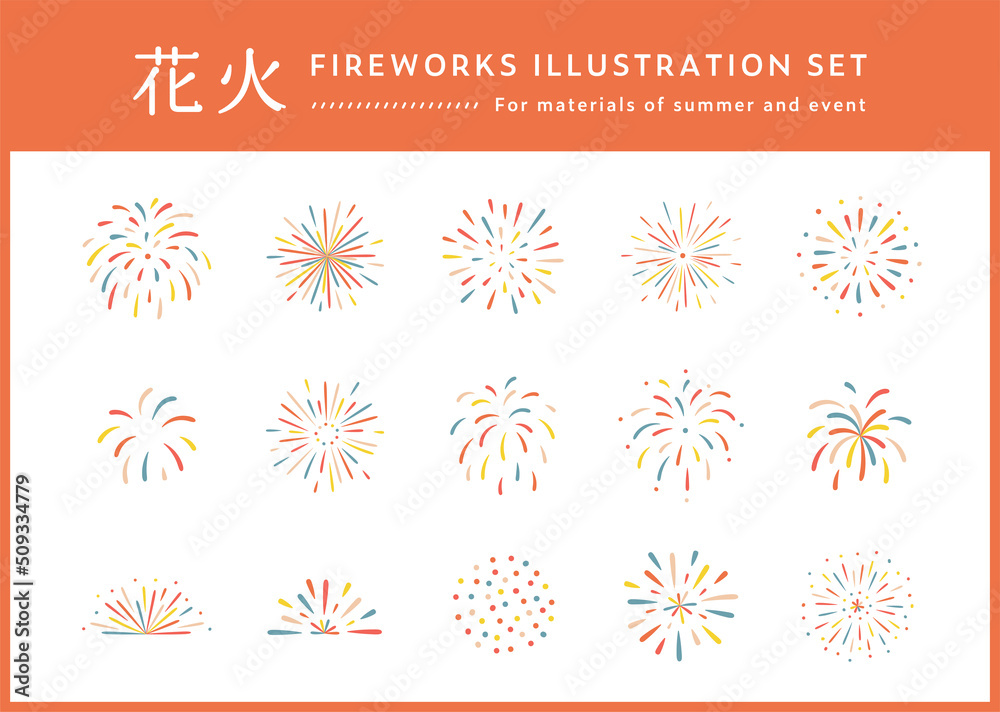 花火 FIREWORKS ILLUSTRATION SET

For materials of summer and event

Adobe Stock | #509334779